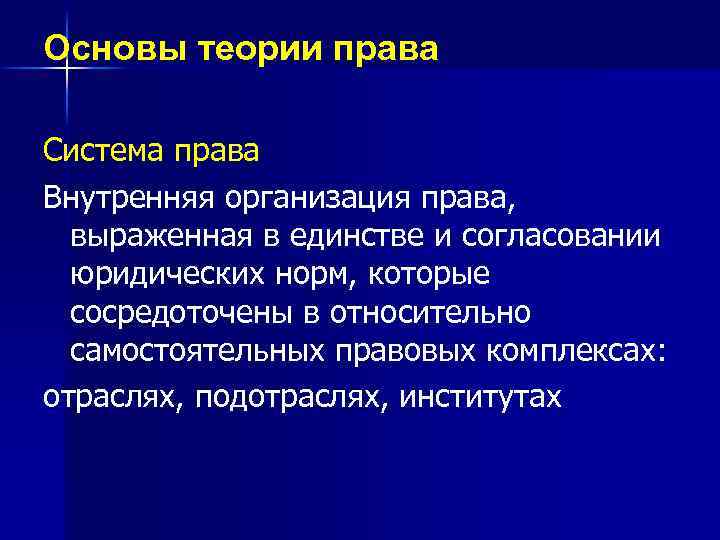 Основы теории права

Система права

Внутренняя организация права, выраженная в единстве и согласовании юридических норм, которые сосредоточены в относительно самостоятельных правовых комплексах:

отраслях, подотраслях, институтах